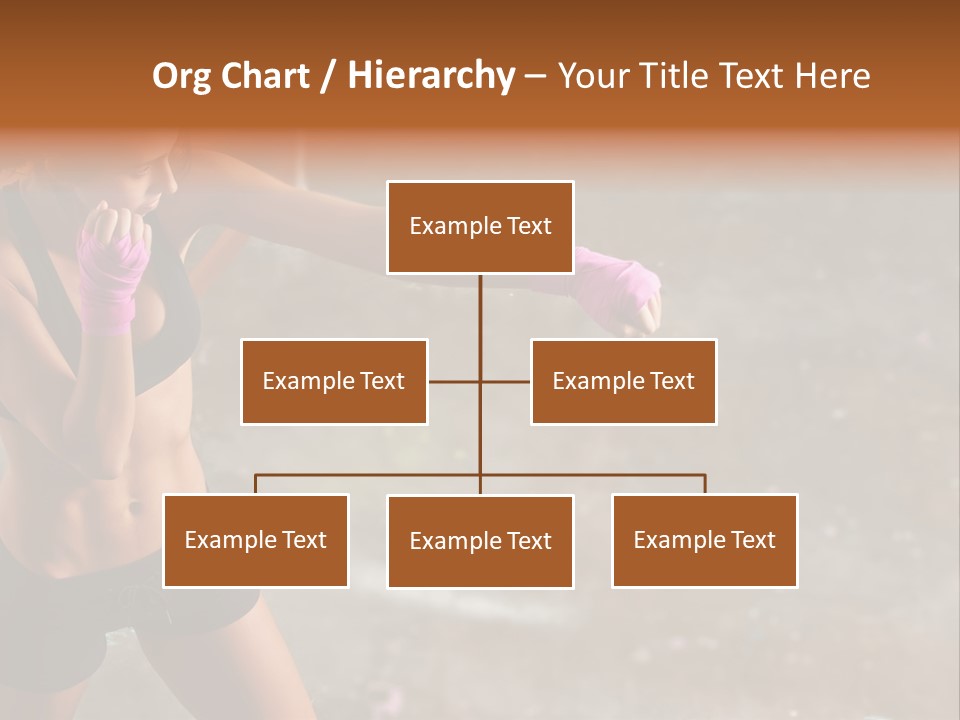 Org Chart / Hierarchy – Your Title Text Here

Example Text

Example Text

Example Text

Example Text

Example Text

Example Text